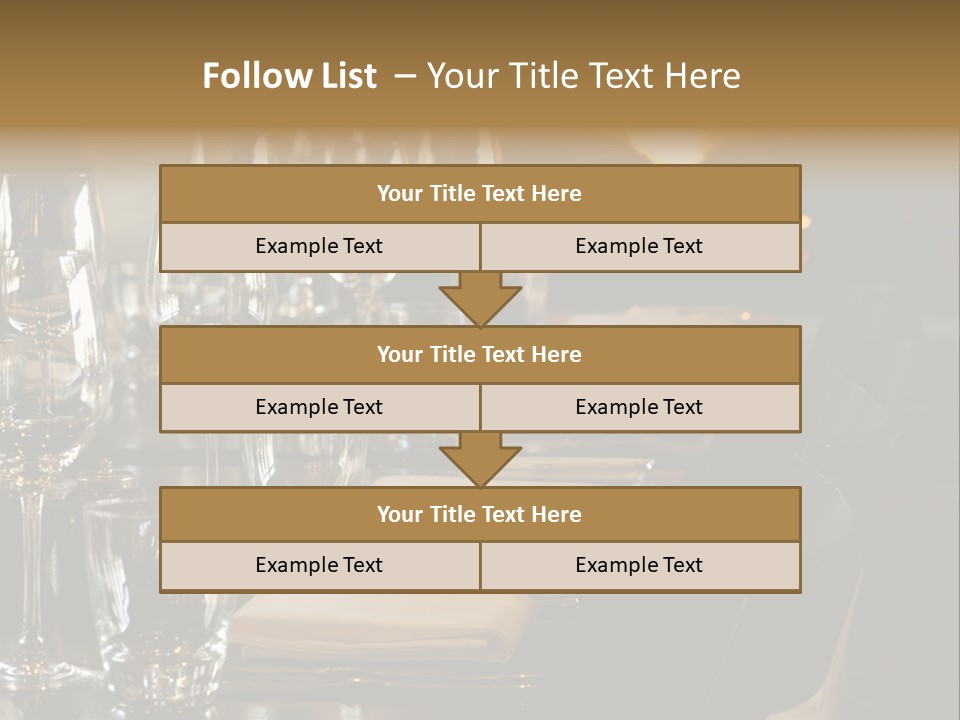 Follow List – Your Title Text Here

Your Title Text Here

Example Text

Example Text

Your Title Text Here

Example Text

Example Text

Your Title Text Here

Example Text

Example Text